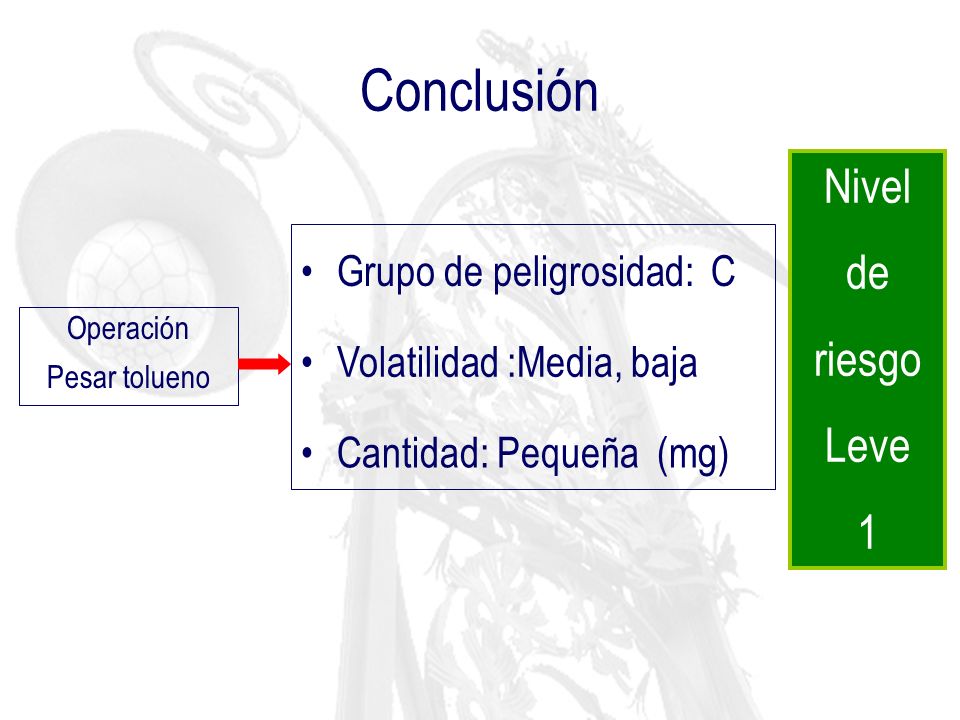 Conclusión

Operación
Pesar tolueno

• Grupo de peligrosidad: C
• Volatilidad :Media, baja
• Cantidad: Pequeña (mg)

Nivel
de
riesgo
Leve
1